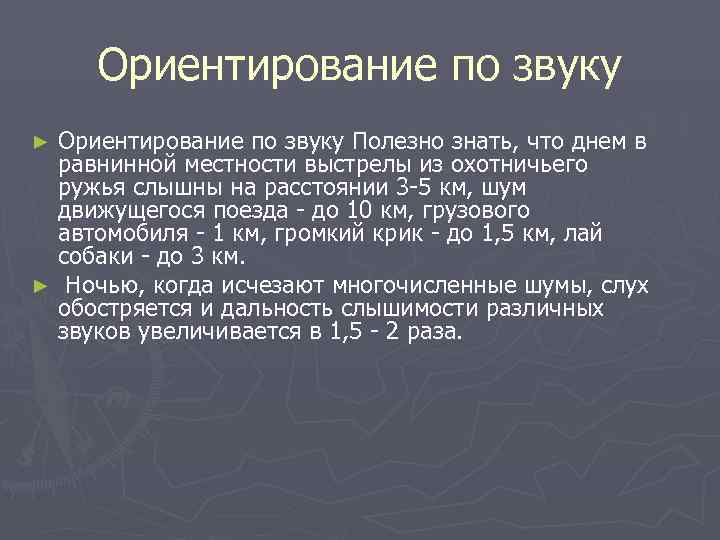 Ориентирование по звуку

► Ориентирование по звуку Полезно знать, что днем в равнинной местности выстрелы из охотничьего ружья слышны на расстоянии 3-5 км, шум движущегося поезда - до 10 км, грузового автомобиля - 1 км, громкий крик - до 1,5 км, лай собаки - до 3 км.

► Ночью, когда исчезают многочисленные шумы, слух обостряется и дальность слышимости различных звуков увеличивается в 1,5 - 2 раза.